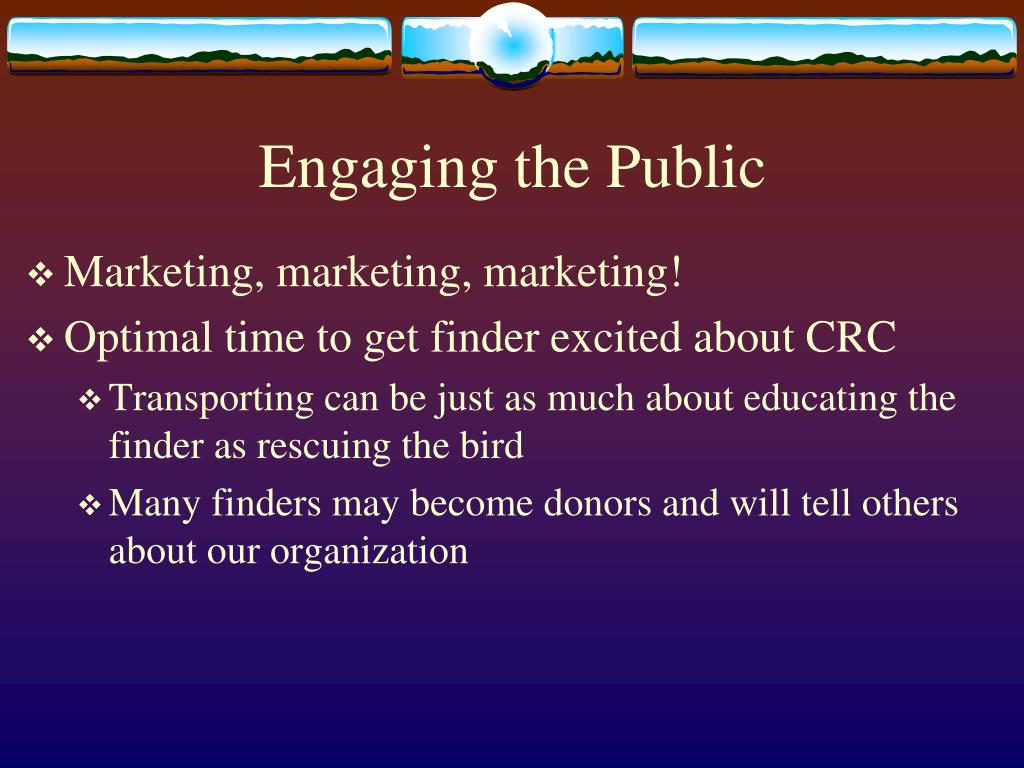 Engaging the Public

❖ Marketing, marketing, marketing!

❖ Optimal time to get finder excited about CRC

❖ Transporting can be just as much about educating the finder as rescuing the bird

❖ Many finders may become donors and will tell others about our organization